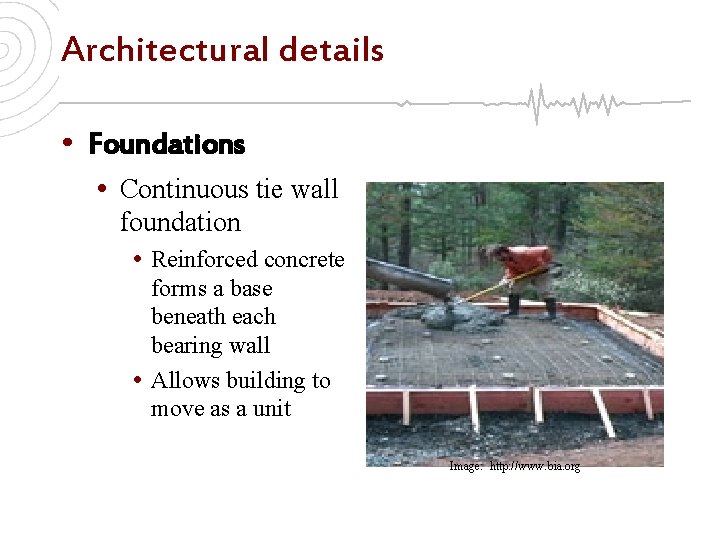 Architectural details

• Foundations
  • Continuous tie wall foundation
    • Reinforced concrete forms a base beneath each bearing wall
    • Allows building to move as a unit

Image: http://www.bia.org